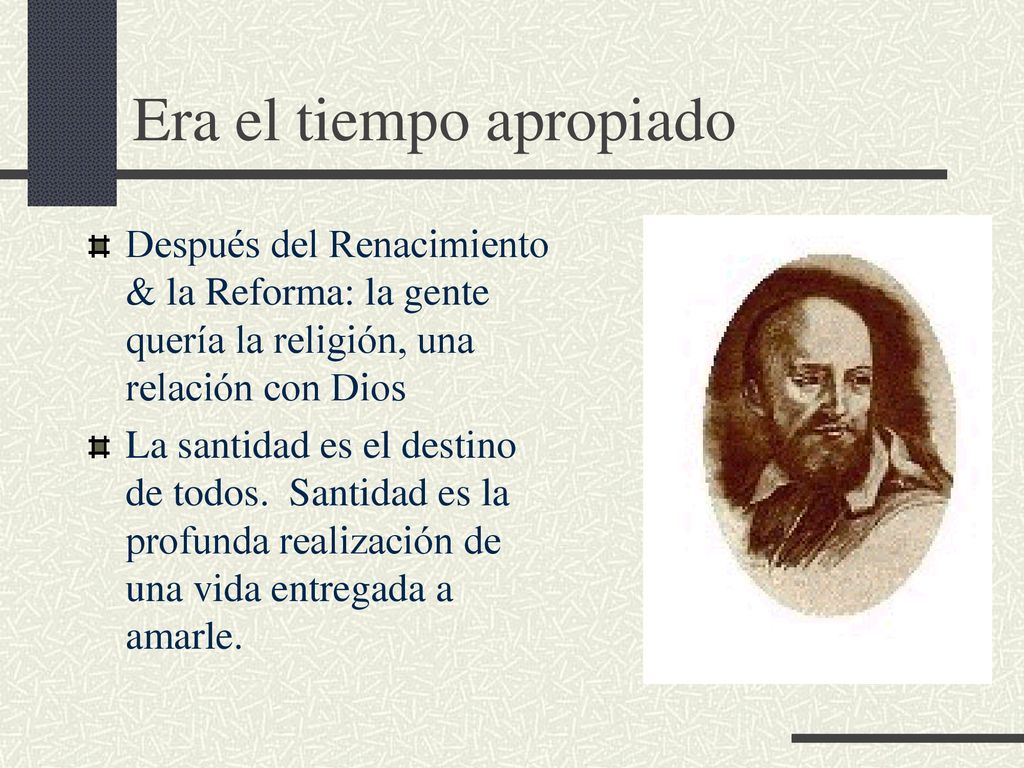 Era el tiempo apropiado

Después del Renacimiento & la Reforma: la gente quería la religión, una relación con Dios

La santidad es el destino de todos.  Santidad es la profunda realización de una vida entregada a amarle.